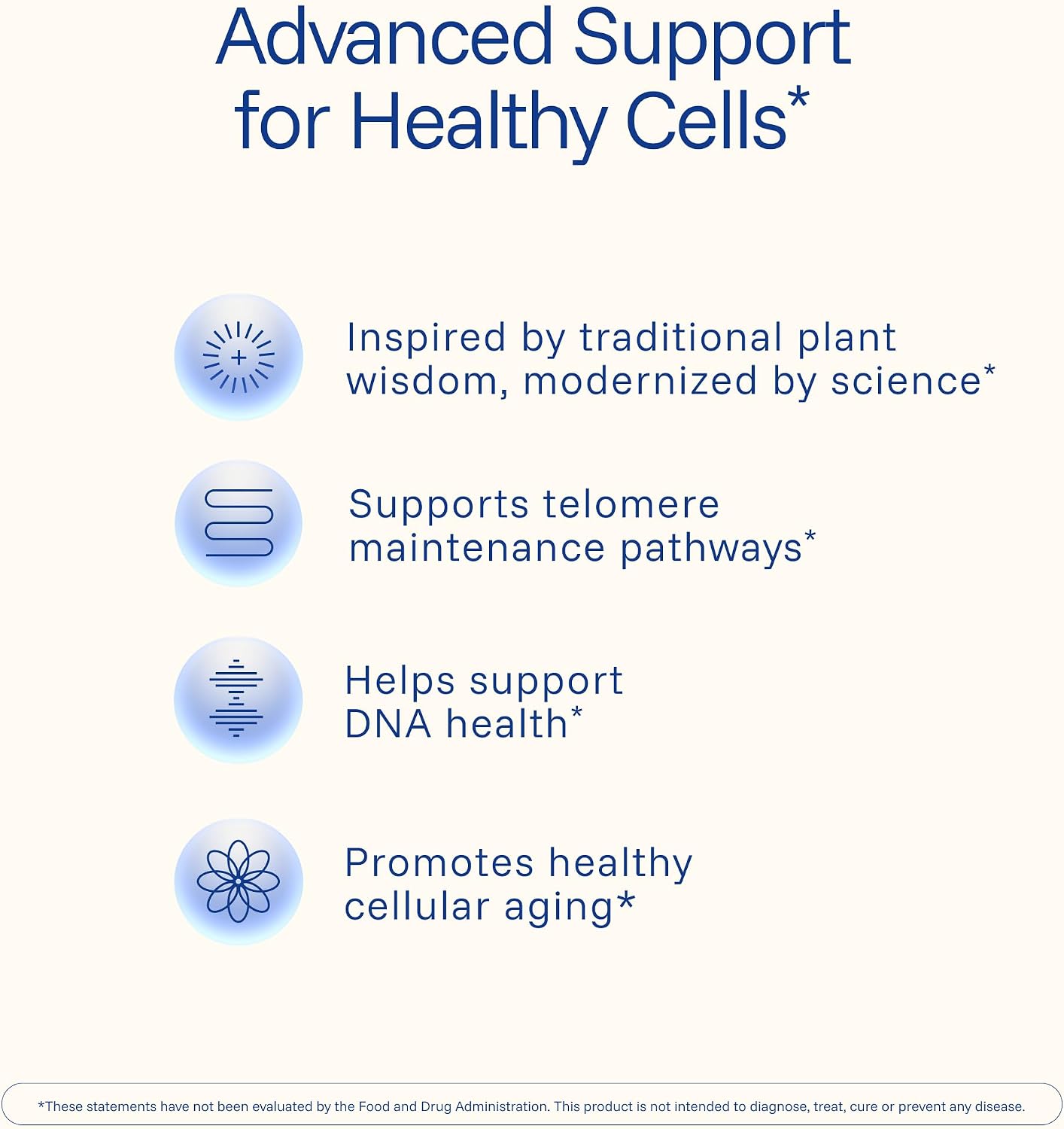 Advanced Support for Healthy Cells*

Inspired by traditional plant wisdom, modernized by science*

Supports telomere maintenance pathways*

Helps support DNA health*

Promotes healthy cellular aging*

*These statements have not been evaluated by the Food and Drug Administration. This product is not intended to diagnose, treat, cure or prevent any disease.